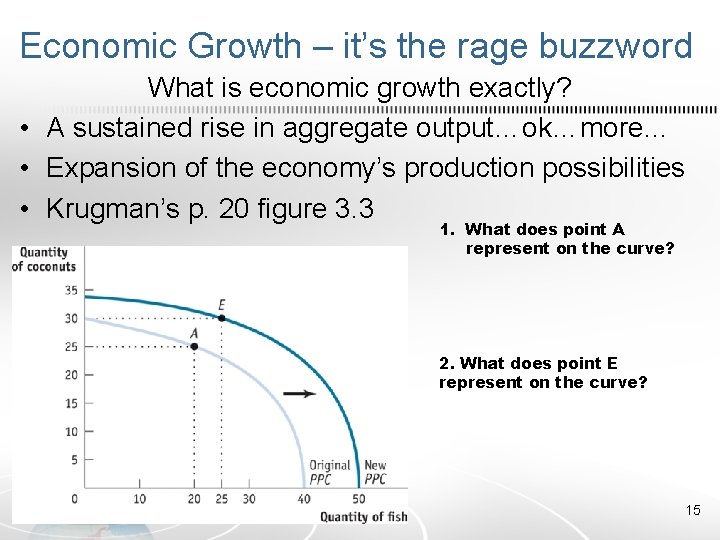 Economic Growth – it's the rage buzzword

What is economic growth exactly?

• A sustained rise in aggregate output…ok…more…
• Expansion of the economy's production possibilities
• Krugman's p. 20 figure 3.3

1. What does point A represent on the curve?

2. What does point E represent on the curve?

Quantity of coconuts

35
30
25
20
15
10
5
0

E
A

Original PPC
New PPC

10 20 25 30 40 50

Quantity of fish

15